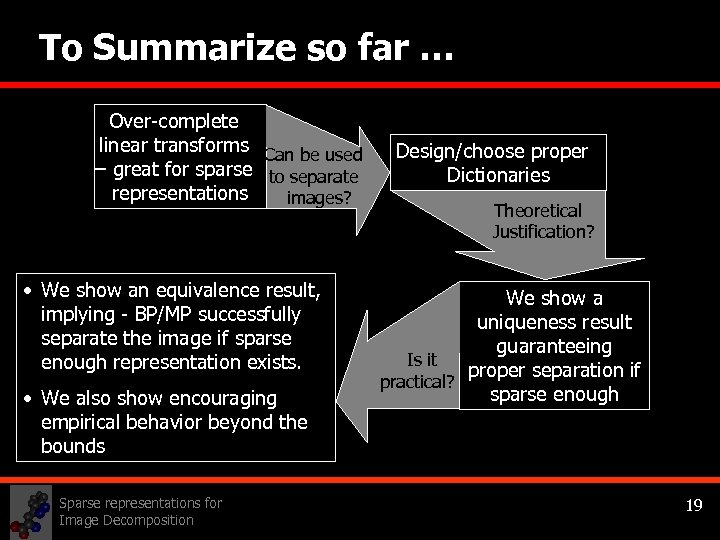 To Summarize so far …

Over-complete linear transforms – great for sparse representations

Can be used to separate images?

Design/choose proper Dictionaries

Theoretical Justification?

We show a uniqueness result guaranteeing proper separation if sparse enough

Is it practical?

• We show an equivalence result, implying - BP/MP successfully separate the image if sparse enough representation exists.

• We also show encouraging empirical behavior beyond the bounds

Sparse representations for Image Decomposition

19